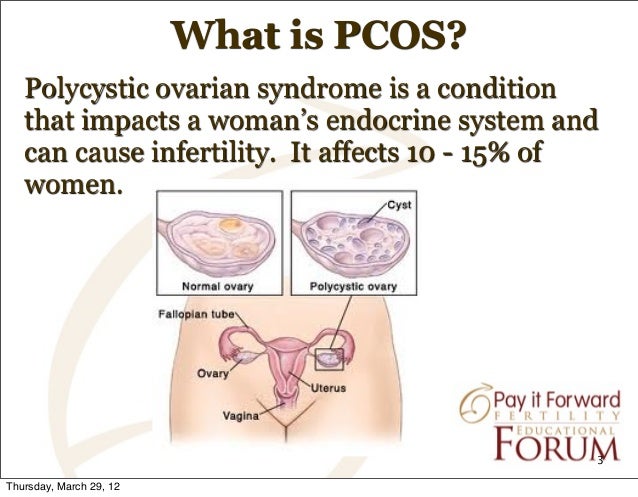 What is PCOS?

Polycystic ovarian syndrome is a condition that impacts a woman's endocrine system and can cause infertility. It affects 10 - 15% of women.

Cyst

Normal ovary

Polycystic ovary

Fallopian tube

Ovary

Uterus

Vagina

Pay it Forward
FERTILITY
EDUCATIONAL
FORUM

3

Thursday, March 29, 12